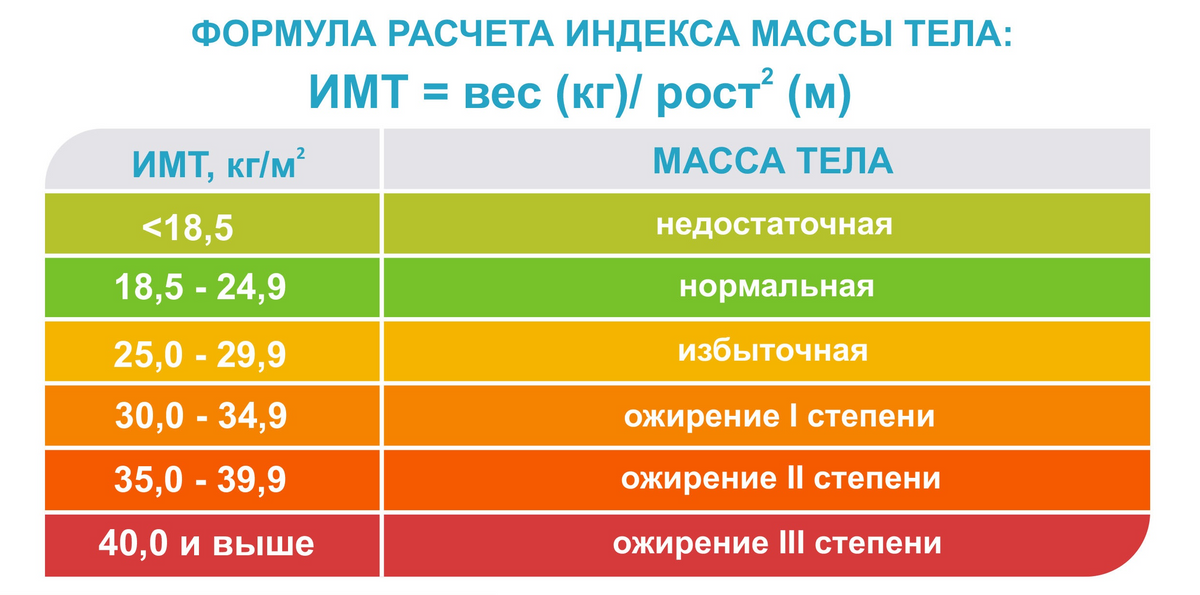 ФОРМУЛА РАСЧЕТА ИНДЕКСА МАССЫ ТЕЛА:

ИМТ = вес (кг)/ рост$^2$ (м)

| ИМТ, кг/м$^2$ | МАССА ТЕЛА |
|---|---|
| <18,5 | недостаточная |
| 18,5 - 24,9 | нормальная |
| 25,0 - 29,9 | избыточная |
| 30,0 - 34,9 | ожирение I степени |
| 35,0 - 39,9 | ожирение II степени |
| 40,0 и выше | ожирение III степени |